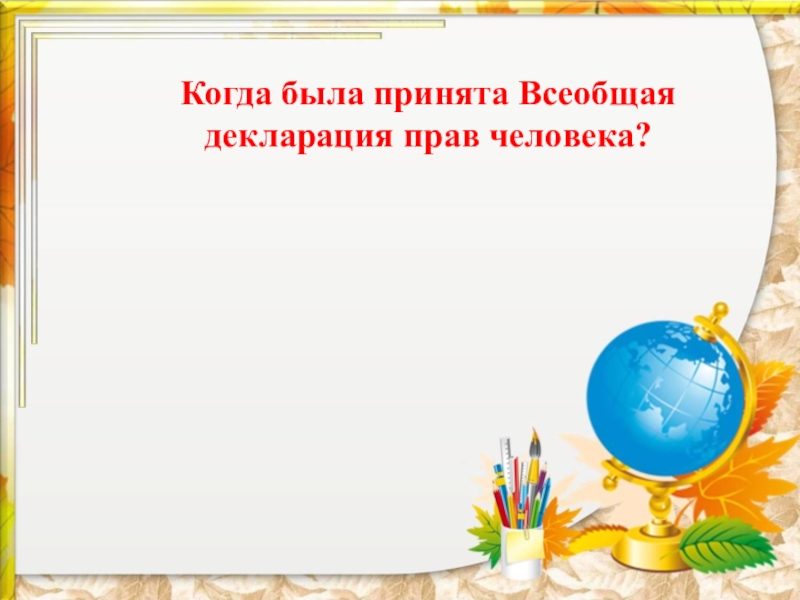 Когда была принята Всеобщая декларация прав человека?